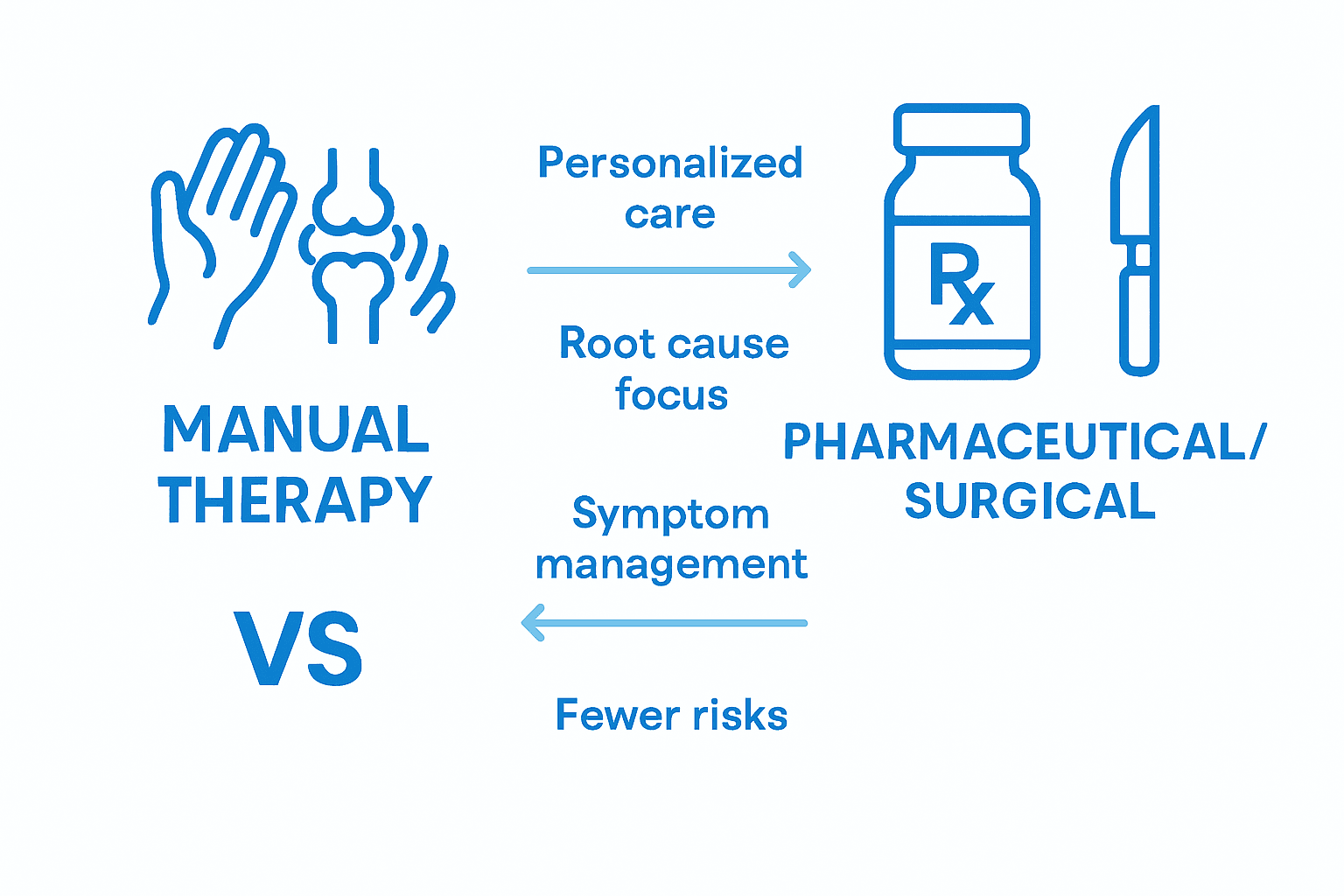 MANUAL THERAPY

VS

Personalized care

Root cause focus

Symptom management

Fewer risks

Rx

PHARMACEUTICAL/ SURGICAL